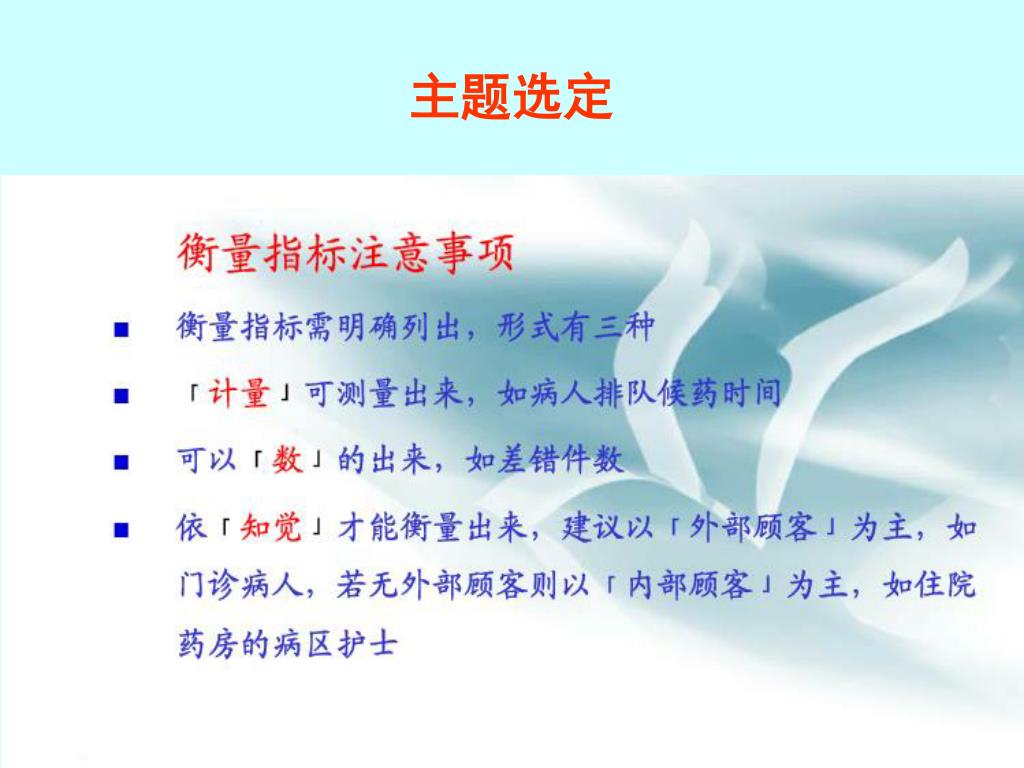 主题选定

衡量指标注意事项

■ 衡量指标需明确列出，形式有三种

■ 「计量」可测量出来，如病人排队候药时间

■ 可以「数」的出来，如差错件数

■ 依「知觉」才能衡量出来，建议以「外部顾客」为主，如门诊病人，若无外部顾客则以「内部顾客」为主，如住院药房的病区护士